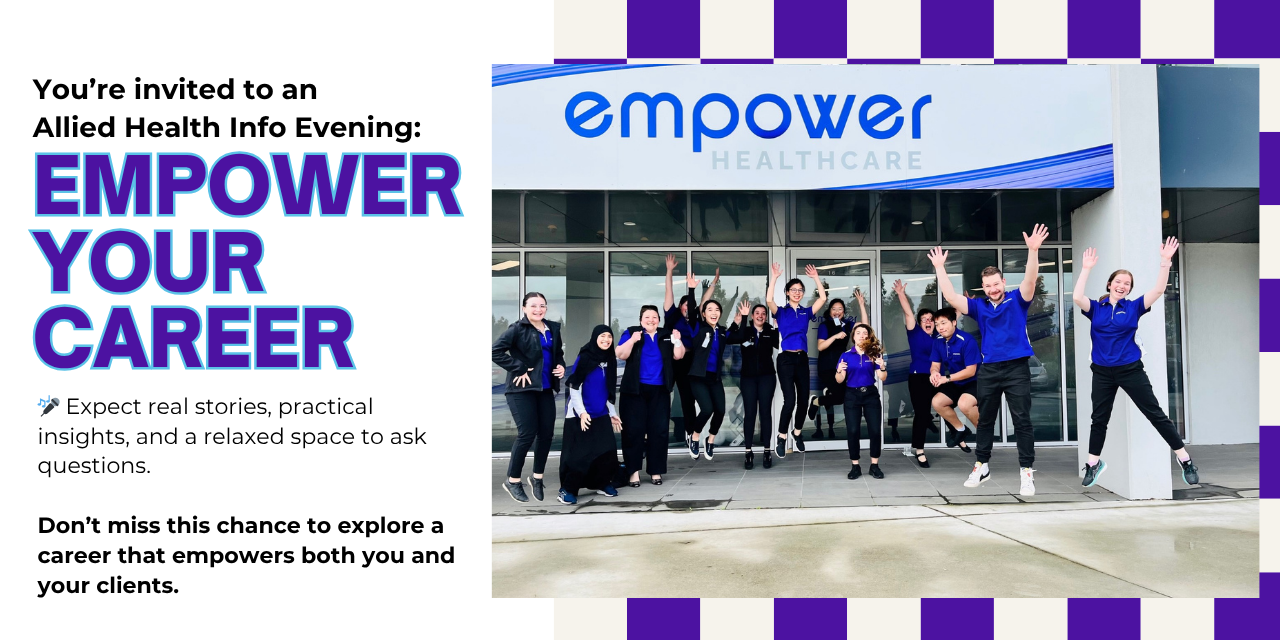 You're invited to an Allied Health Info Evening:

EMPOWER YOUR CAREER

🎤 Expect real stories, practical insights, and a relaxed space to ask questions.

Don't miss this chance to explore a career that empowers both you and your clients.

empower
HEALTHCARE